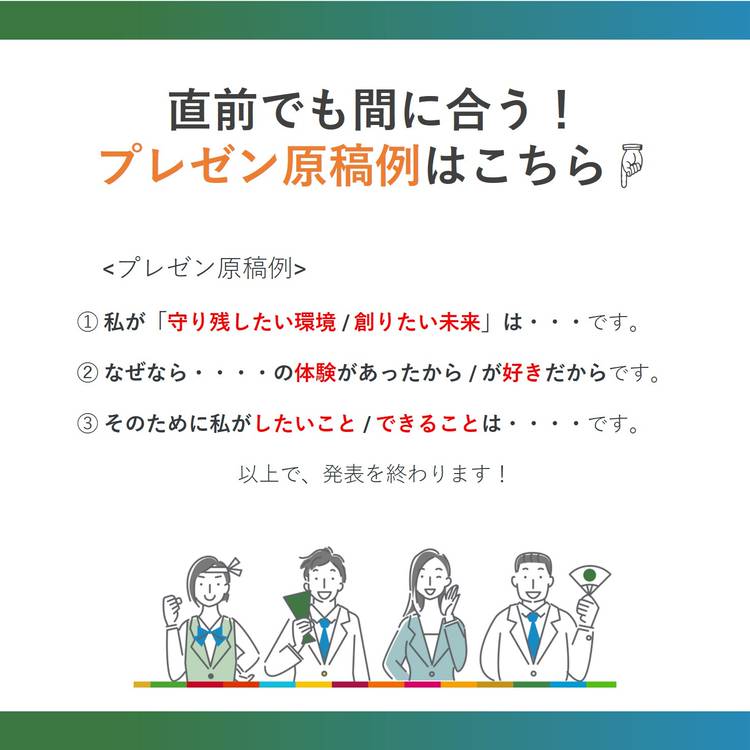 直前でも間に合う！
プレゼン原稿例はこちら

<プレゼン原稿例>

① 私が「守り残したい環境 / 創りたい未来」は・・・です。

② なぜなら・・・・の体験があったから / が好きだからです。

③ そのために私がしたいこと / できることは・・・・です。

以上で、発表を終わります！